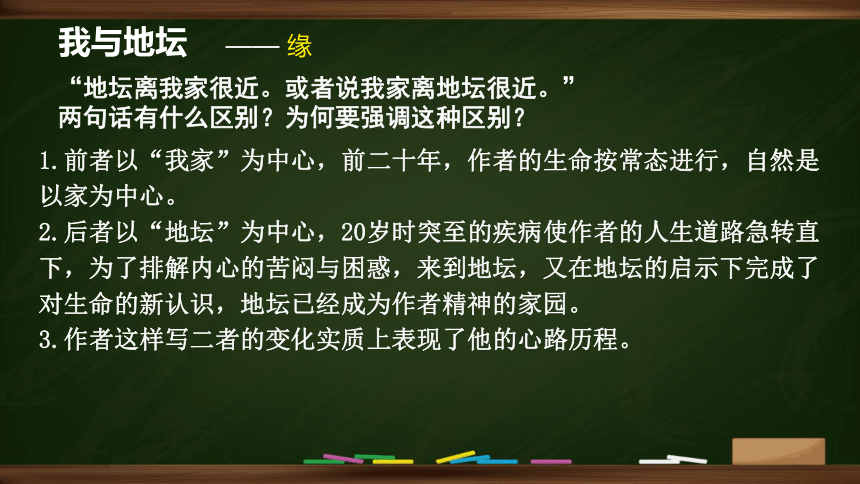 我与地坛 —— 缘

“地坛离我家很近。或者说我家离地坛很近。”
两句话有什么区别？为何要强调这种区别？

1.前者以“我家”为中心，前二十年，作者的生命按常态进行，自然是以家为中心。
2.后者以“地坛”为中心，20岁时突至的疾病使作者的人生道路急转直下，为了排解内心的苦闷与困惑，来到地坛，又在地坛的启示下完成了对生命的新认识，地坛已经成为作者精神的家园。
3.作者这样写二者的变化实质上表现了他的心路历程。